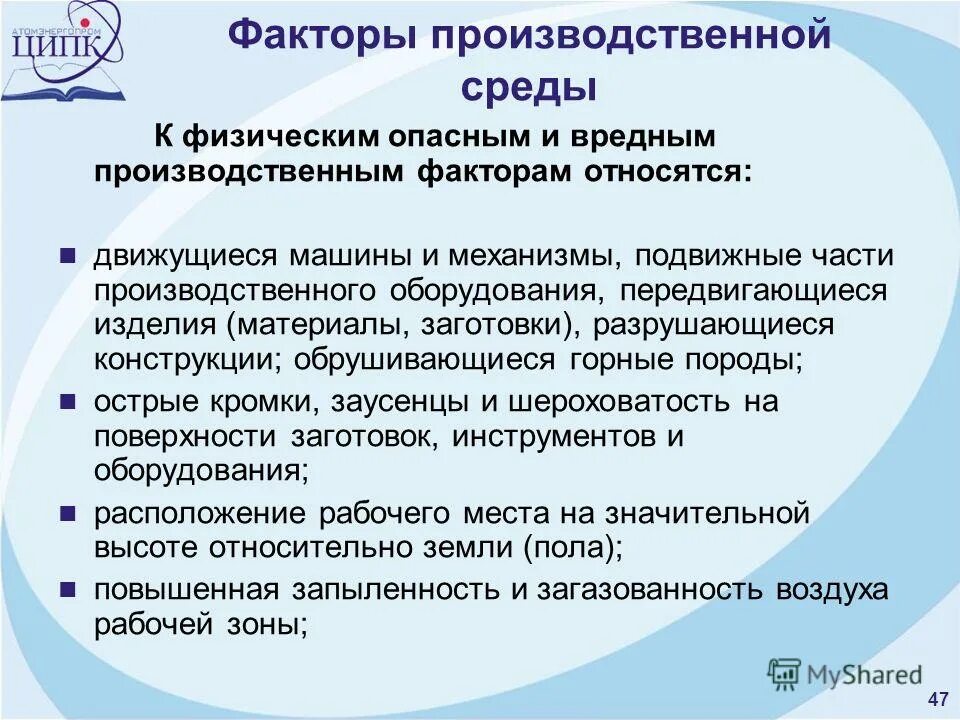 АТОМЭНЕРГОПРОМ
ЦИПК

Факторы производственной среды

К физическим опасным и вредным производственным факторам относятся:

■ движущиеся машины и механизмы, подвижные части производственного оборудования, передвигающиеся изделия (материалы, заготовки), разрушающиеся конструкции; обрушивающиеся горные породы;

■ острые кромки, заусенцы и шероховатость на поверхности заготовок, инструментов и оборудования;

■ расположение рабочего места на значительной высоте относительно земли (пола);

■ повышенная запыленность и загазованность воздуха рабочей зоны;

MyShared

47